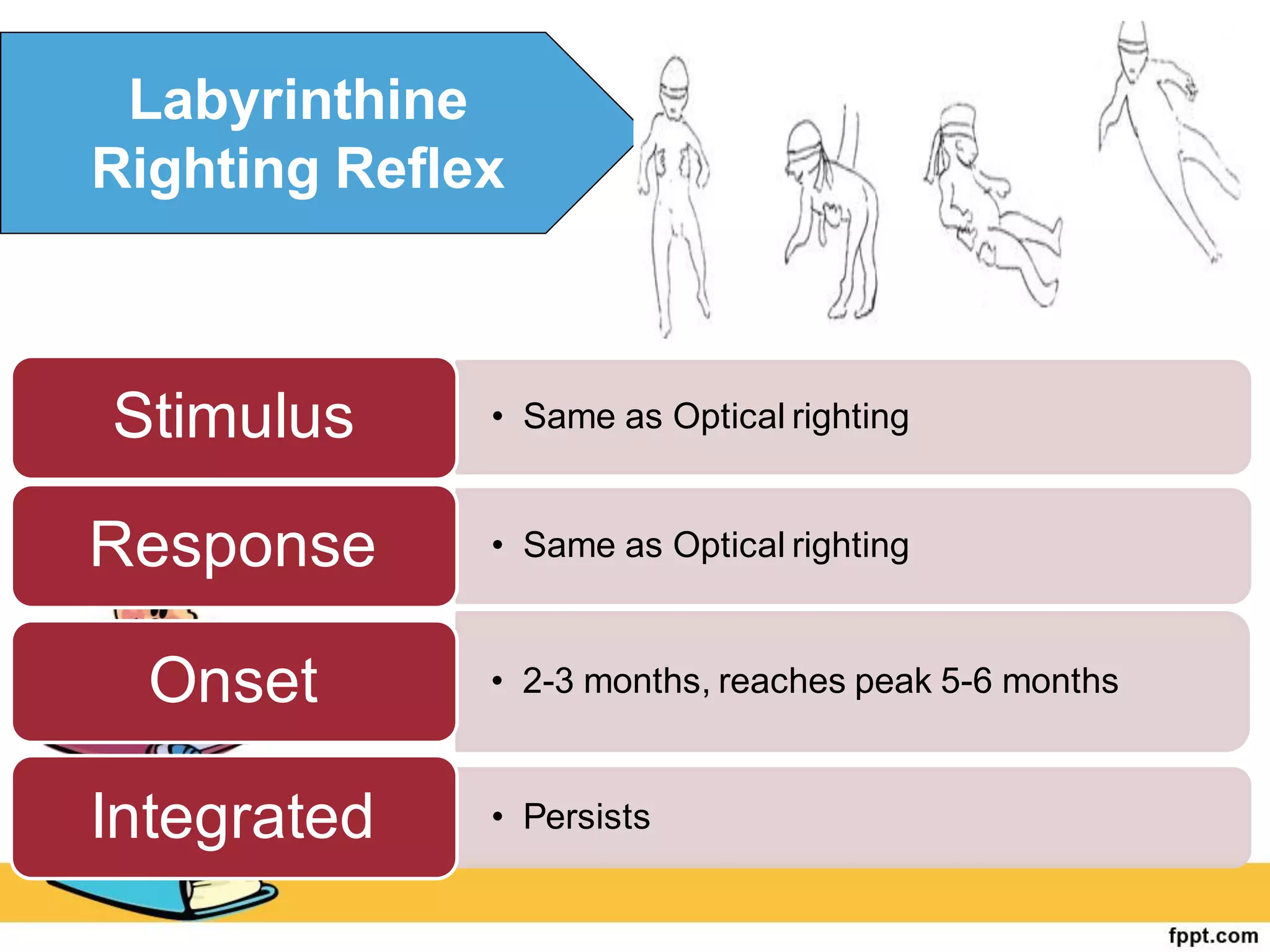 Labyrinthine Righting Reflex

Stimulus
• Same as Optical righting

Response
• Same as Optical righting

Onset
• 2-3 months, reaches peak 5-6 months

Integrated
• Persists

fppt.com